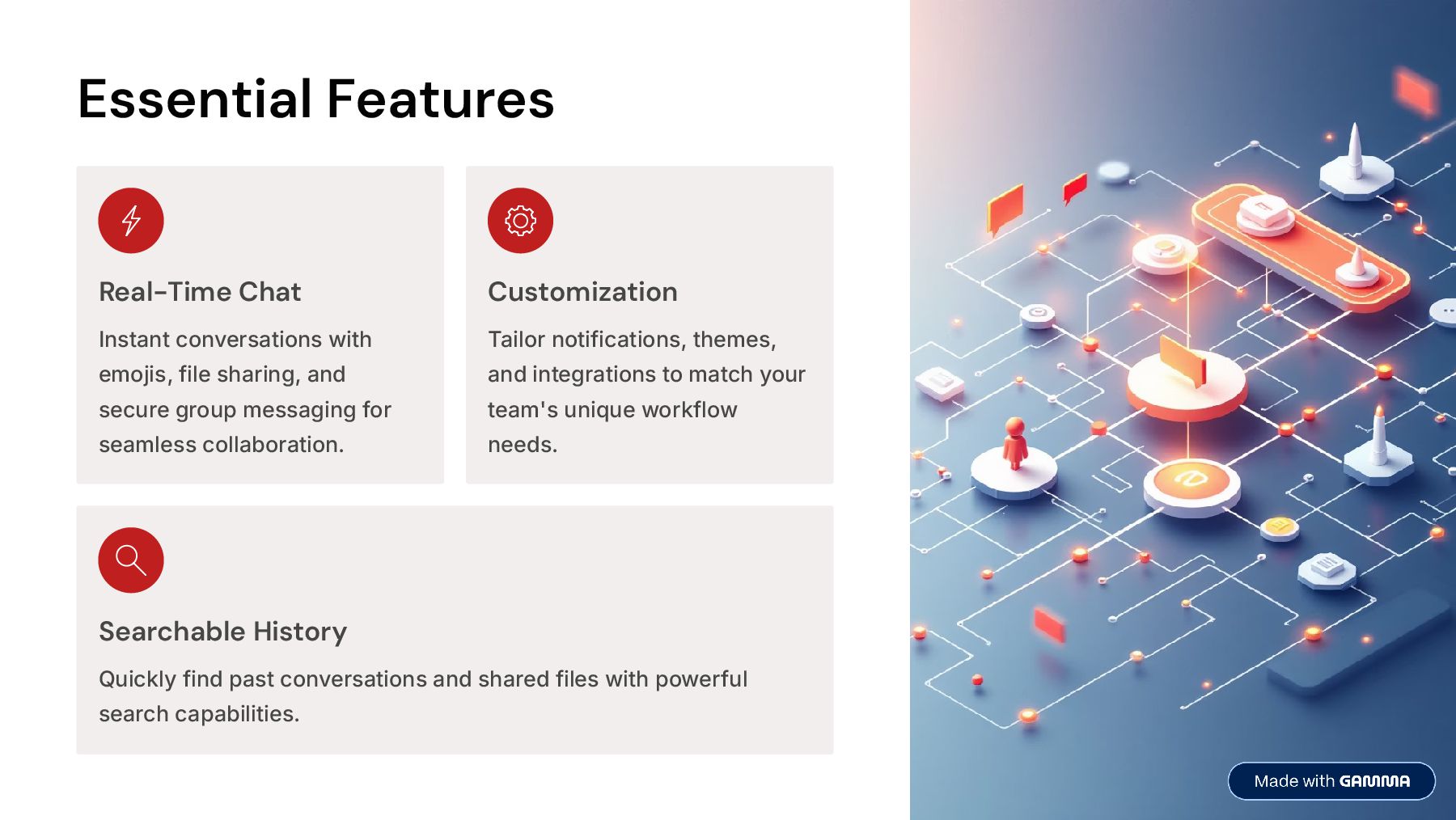 Essential Features

Real-Time Chat

Instant conversations with emojis, file sharing, and secure group messaging for seamless collaboration.

Customization

Tailor notifications, themes, and integrations to match your team's unique workflow needs.

Searchable History

Quickly find past conversations and shared files with powerful search capabilities.

Made with GAMMA